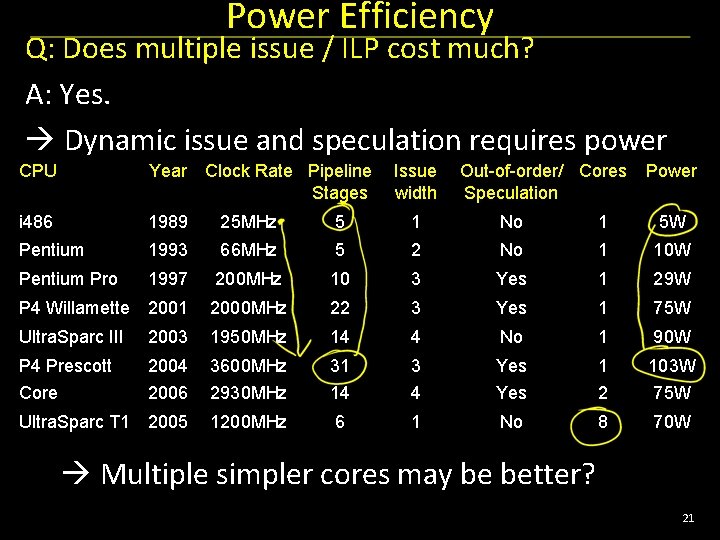 Power Efficiency

Q: Does multiple issue / ILP cost much?

A: Yes.

→ Dynamic issue and speculation requires power

| CPU | Year | Clock Rate | Pipeline Stages | Issue width | Out-of-order/ Speculation | Cores | Power |
|---|---|---|---|---|---|---|---|
| i486 | 1989 | 25MHz | 5 | 1 | No | 1 | 5W |
| Pentium | 1993 | 66MHz | 5 | 2 | No | 1 | 10W |
| Pentium Pro | 1997 | 200MHz | 10 | 3 | Yes | 1 | 29W |
| P4 Willamette | 2001 | 2000MHz | 22 | 3 | Yes | 1 | 75W |
| UltraSparc III | 2003 | 1950MHz | 14 | 4 | No | 1 | 90W |
| P4 Prescott | 2004 | 3600MHz | 31 | 3 | Yes | 1 | 103W |
| Core | 2006 | 2930MHz | 14 | 4 | Yes | 2 | 75W |
| UltraSparc T1 | 2005 | 1200MHz | 6 | 1 | No | 8 | 70W |

→ Multiple simpler cores may be better?

21